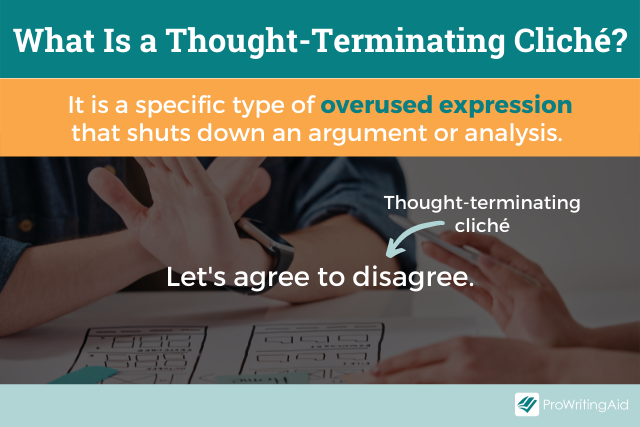 What Is a Thought-Terminating Cliché?

It is a specific type of overused expression that shuts down an argument or analysis.

Thought-terminating cliché

Let's agree to disagree.

ProWritingAid